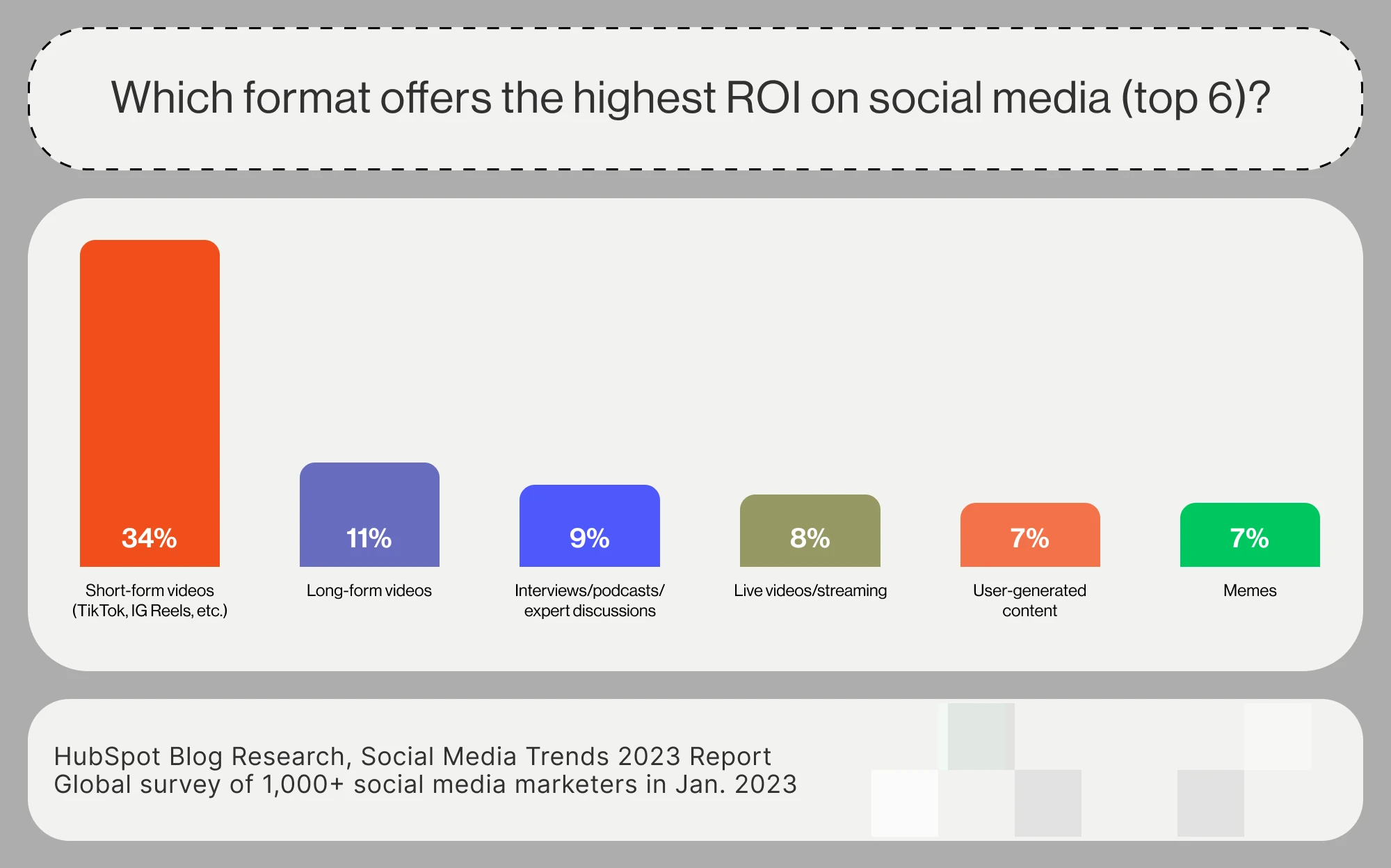 Which format offers the highest ROI on social media (top 6)?

34%
Short-form videos (TikTok, IG Reels, etc.)

11%
Long-form videos

9%
Interviews/podcasts/ expert discussions

8%
Live videos/streaming

7%
User-generated content

7%
Memes

HubSpot Blog Research, Social Media Trends 2023 Report
Global survey of 1,000+ social media marketers in Jan. 2023